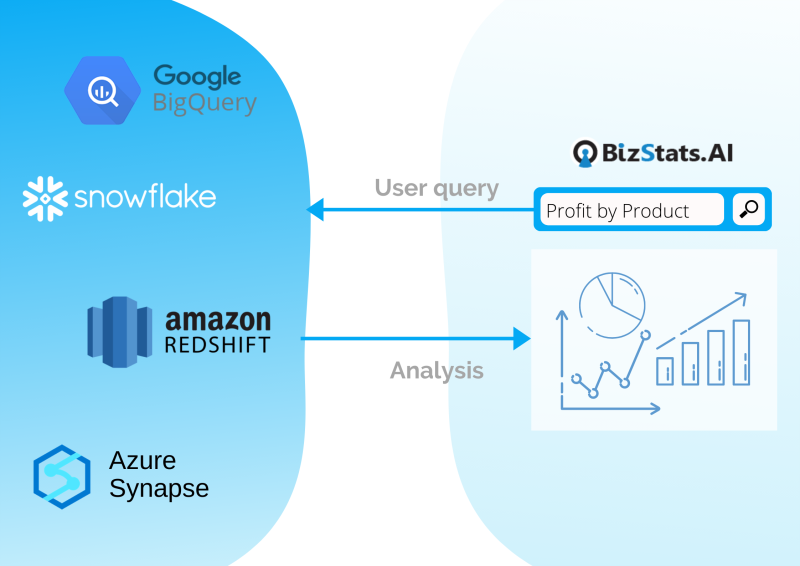 Google BigQuery

snowflake

amazon REDSHIFT

Azure Synapse

BizStats.AI

User query

Profit by Product

Analysis